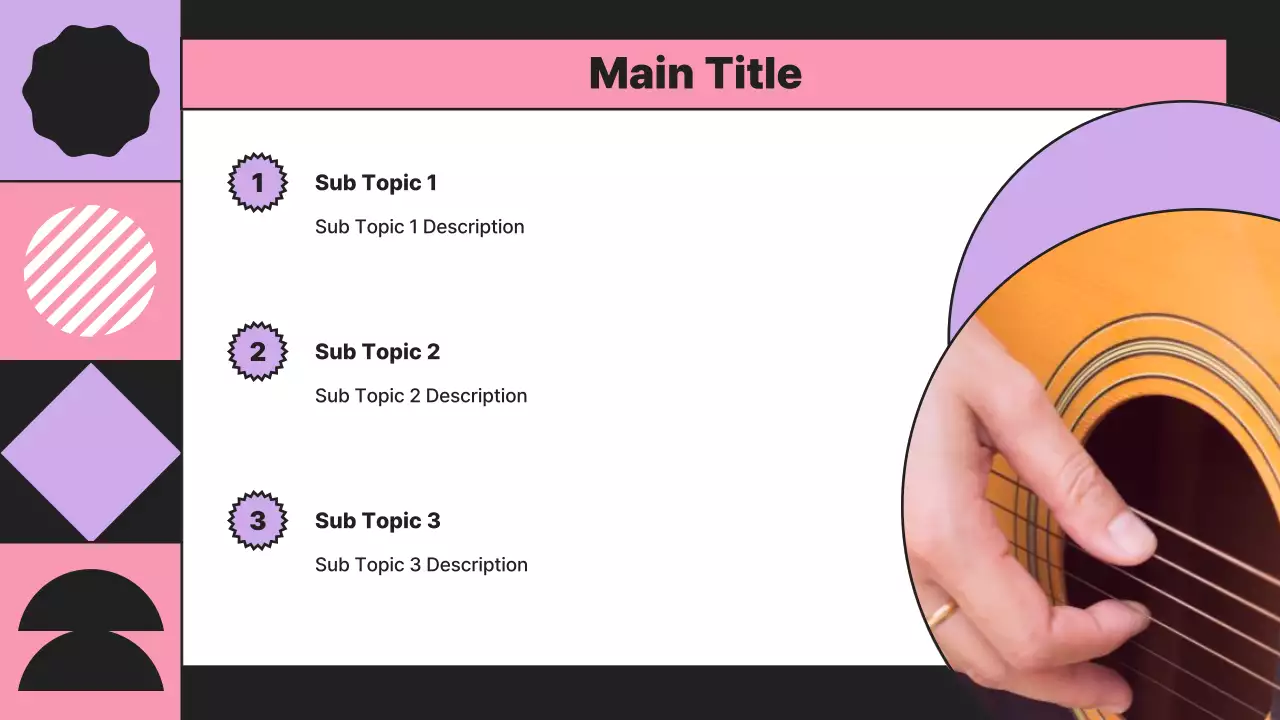 Main Title

1

Sub Topic 1

Sub Topic 1 Description

2

Sub Topic 2

Sub Topic 2 Description

3

Sub Topic 3

Sub Topic 3 Description